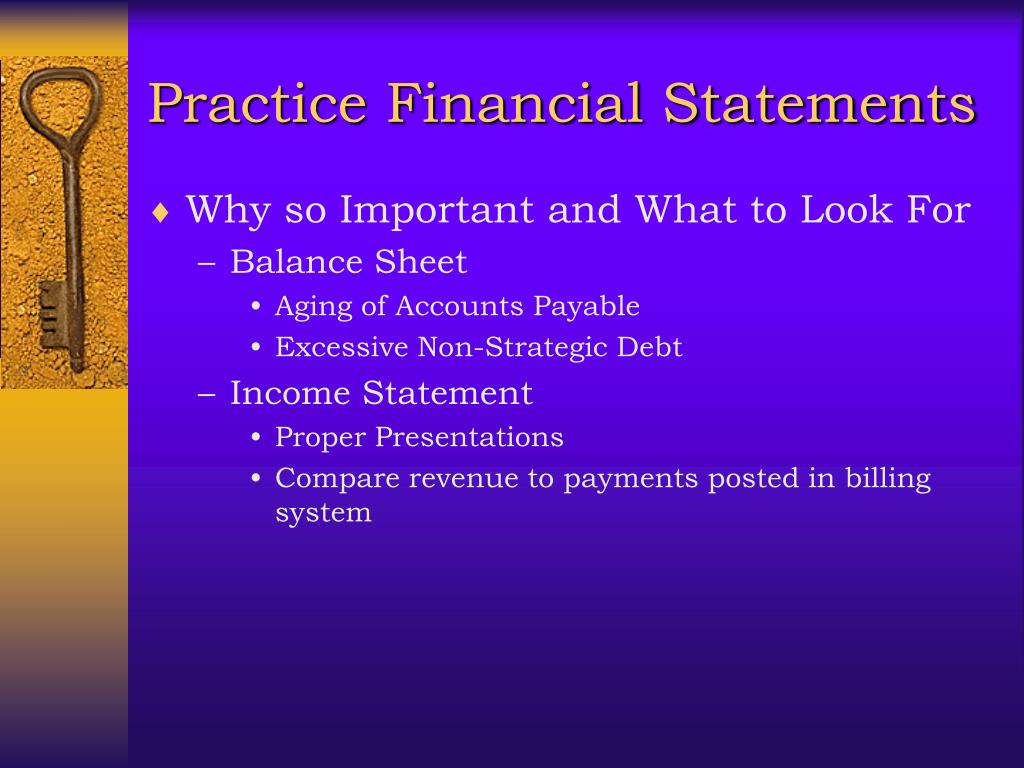 Practice Financial Statements

♦ Why so Important and What to Look For
– Balance Sheet
• Aging of Accounts Payable
• Excessive Non-Strategic Debt
– Income Statement
• Proper Presentations
• Compare revenue to payments posted in billing system